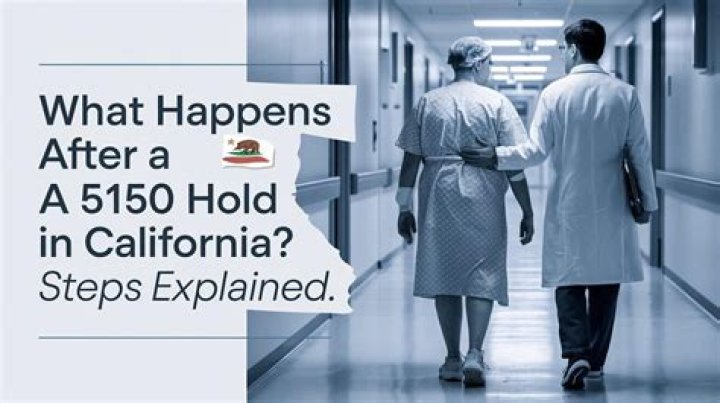 What Happens After a A 5150 Hold in California? Steps Explained.